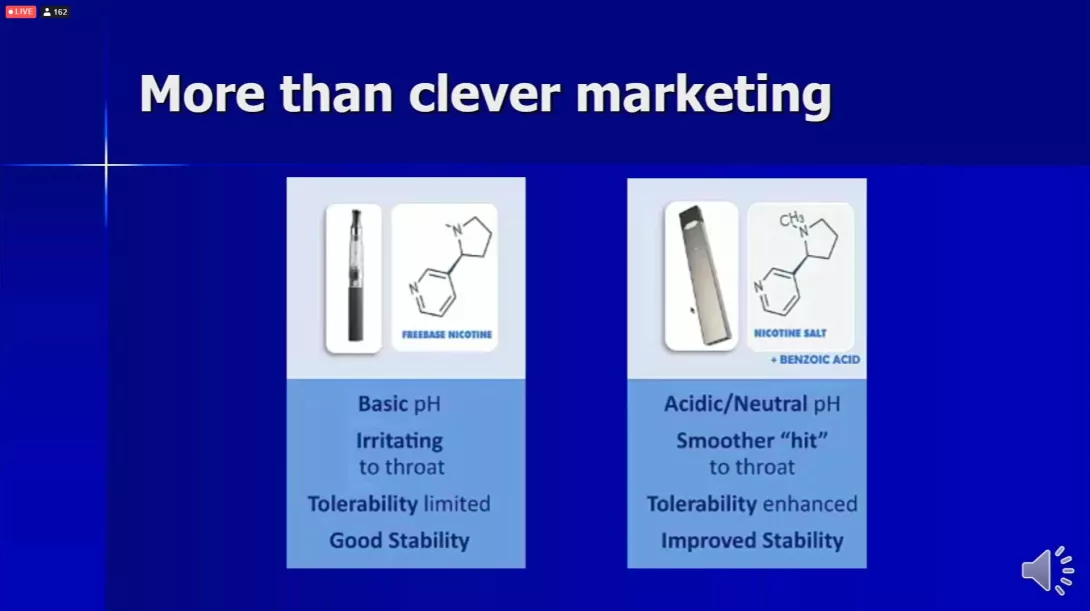 LIVE 162

More than clever marketing

N

N

FREEBASE NICOTINE

Basic pH

Irritating to throat

Tolerability limited

Good Stability

$CH_3$

N

N

NICOTINE SALT

+ BENZOIC ACID

Acidic/Neutral pH

Smoother "hit" to throat

Tolerability enhanced

Improved Stability